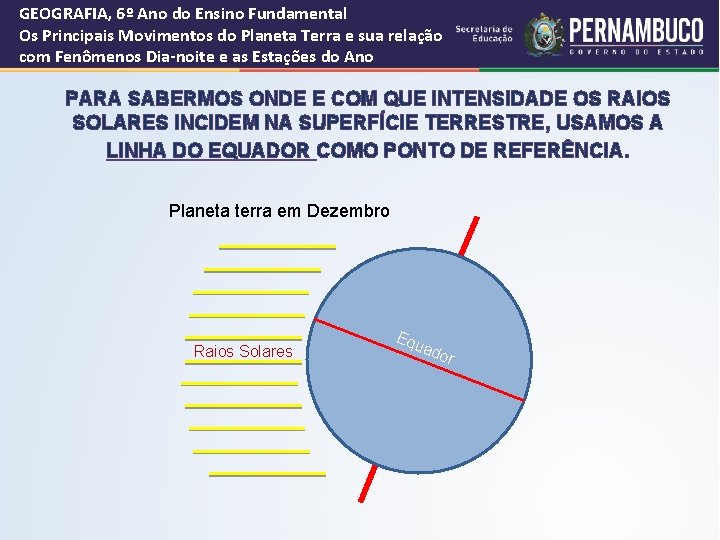 GEOGRAFIA, 6º Ano do Ensino Fundamental
Os Principais Movimentos do Planeta Terra e sua relação com Fenômenos Dia-noite e as Estações do Ano

Secretaria de Educação

PERNAMBUCO
GOVERNO DO ESTADO

PARA SABERMOS ONDE E COM QUE INTENSIDADE OS RAIOS SOLARES INCIDEM NA SUPERFÍCIE TERRESTRE, USAMOS A LINHA DO EQUADOR COMO PONTO DE REFERÊNCIA.

Planeta terra em Dezembro

Raios Solares

Equador